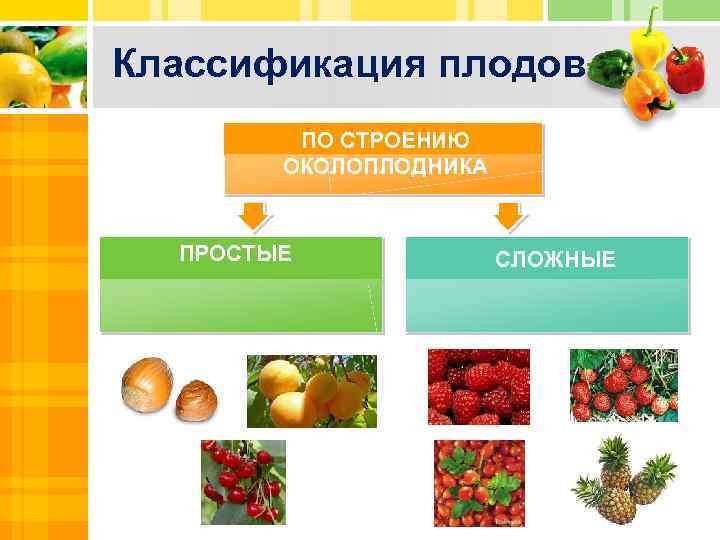 Классификация плодов

ПО СТРОЕНИЮ ОКОЛОПЛОДНИКА

ПРОСТЫЕ

СЛОЖНЫЕ